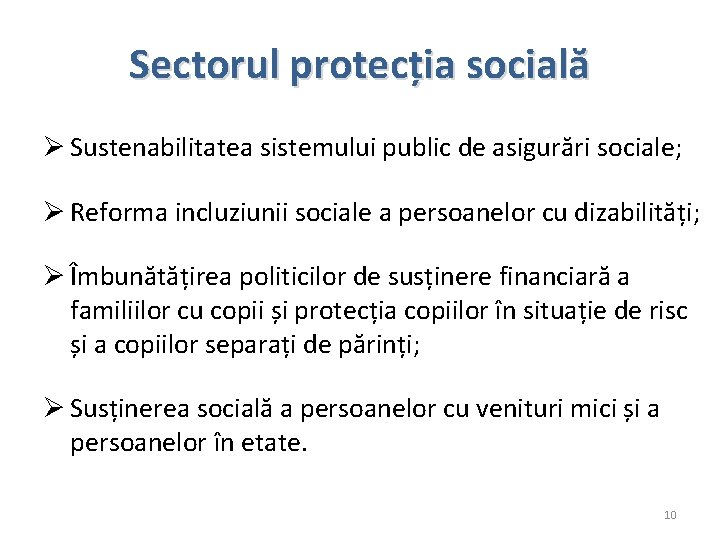 Sectorul protecția socială

➢ Sustenabilitatea sistemului public de asigurări sociale;

➢ Reforma incluziunii sociale a persoanelor cu dizabilități;

➢ Îmbunătățirea politicilor de susținere financiară a familiilor cu copii și protecția copiilor în situație de risc și a copiilor separați de părinți;

➢ Susținerea socială a persoanelor cu venituri mici și a persoanelor în etate.

10